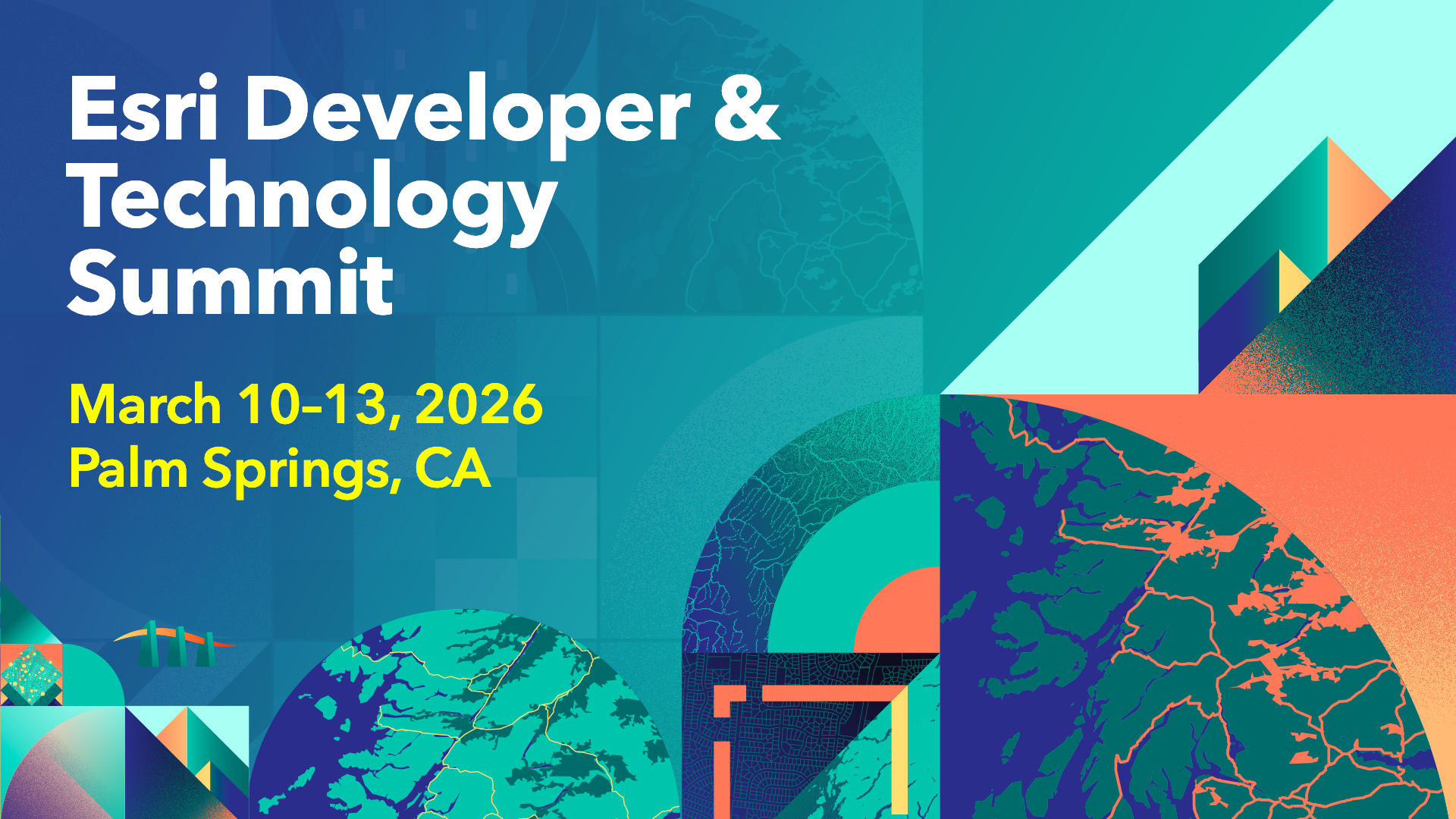 Esri Developer & Technology Summit

March 10–13, 2026
Palm Springs, CA